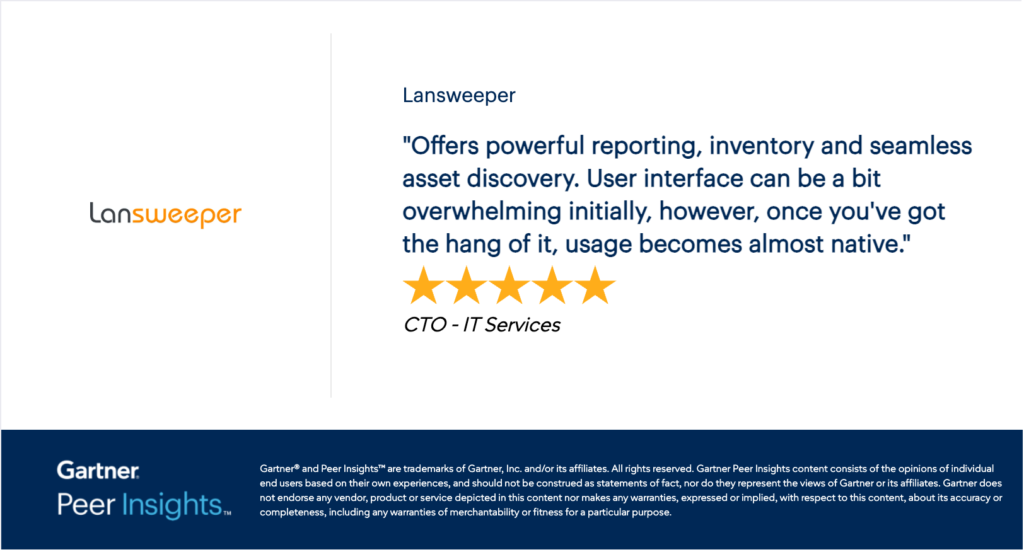 Lansweeper

Lansweeper

"Offers powerful reporting, inventory and seamless asset discovery. User interface can be a bit overwhelming initially, however, once you've got the hang of it, usage becomes almost native."

CTO - IT Services

Gartner
Peer Insights™

Gartner® and Peer Insights™ are trademarks of Gartner, Inc. and/or its affiliates. All rights reserved. Gartner Peer Insights content consists of the opinions of individual end users based on their own experiences, and should not be construed as statements of fact, nor do they represent the views of Gartner or its affiliates. Gartner does not endorse any vendor, product or service depicted in this content nor makes any warranties, expressed or implied, with respect to this content, about its accuracy or completeness, including any warranties of merchantability or fitness for a particular purpose.